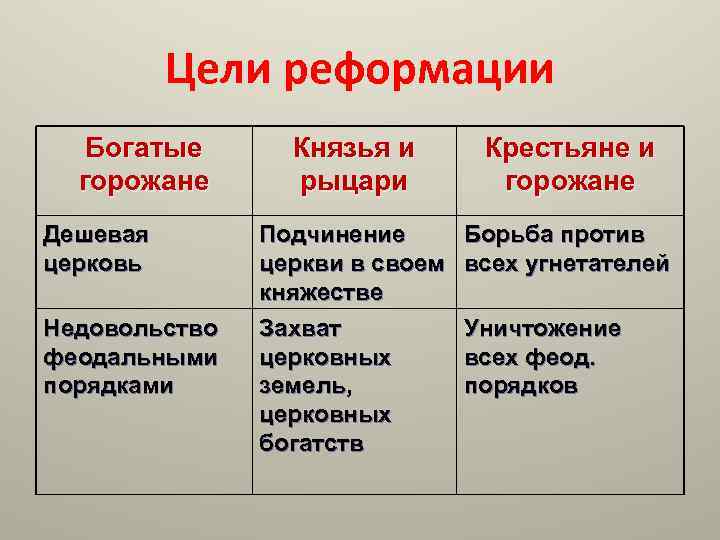 Цели реформации

| Богатые горожане | Князья и рыцари | Крестьяне и горожане |
|---|---|---|
| Дешевая церковь | Подчинение церкви в своем княжестве | Борьба против всех угнетателей |
| Недовольство феодальными порядками | Захват церковных земель, церковных богатств | Уничтожение всех феод. порядков |